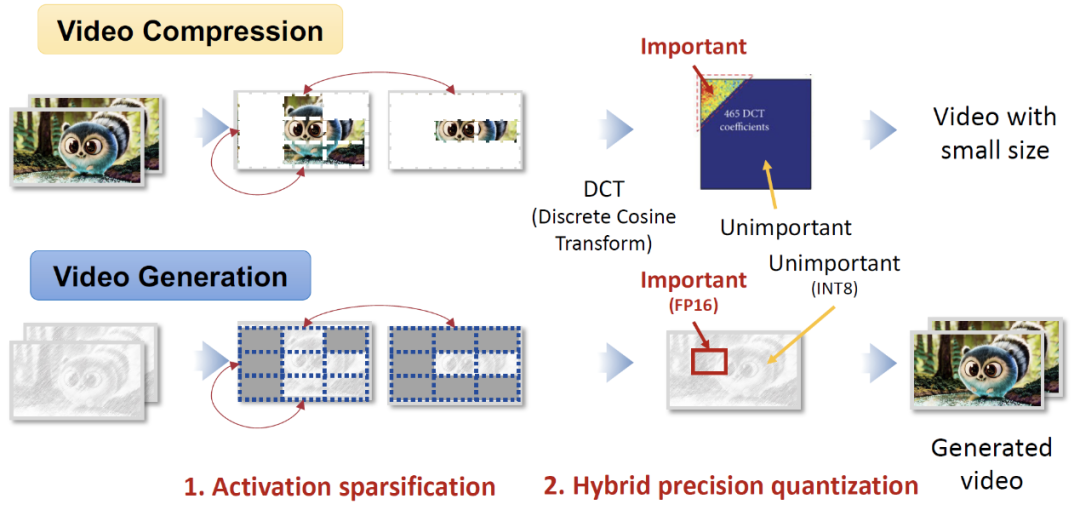 Video Compression

Important

465 DCT coefficients

Video with small size

DCT (Discrete Cosine Transform)

Unimportant

Video Generation

Important (FP16)

Unimportant (INT8)

Generated video

1. Activation sparsification

2. Hybrid precision quantization